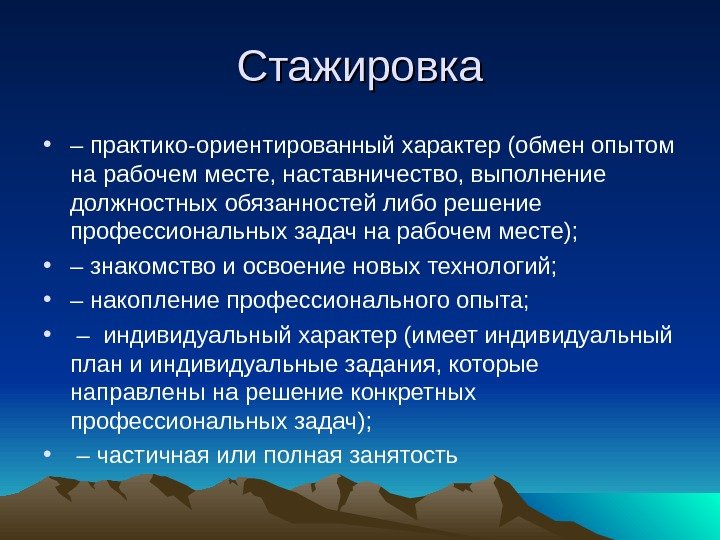 Стажировка

• – практико-ориентированный характер (обмен опытом на рабочем месте, наставничество, выполнение должностных обязанностей либо решение профессиональных задач на рабочем месте);
• – знакомство и освоение новых технологий;
• – накопление профессионального опыта;
• – индивидуальный характер (имеет индивидуальный план и индивидуальные задания, которые направлены на решение конкретных профессиональных задач);
• – частичная или полная занятость